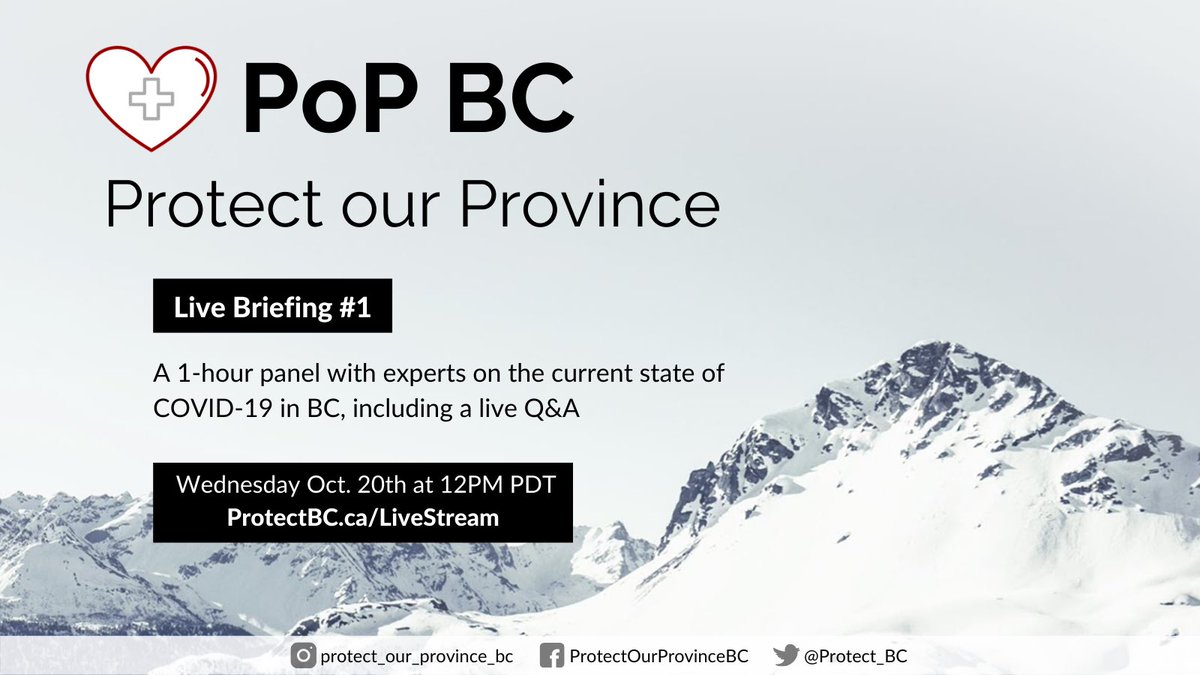 PoP BC

Protect our Province

Live Briefing #1

A 1-hour panel with experts on the current state of COVID-19 in BC, including a live Q&A

Wednesday Oct. 20th at 12PM PDT
ProtectBC.ca/LiveStream

protect_our_province_bc ProtectOurProvinceBC @Protect_BC